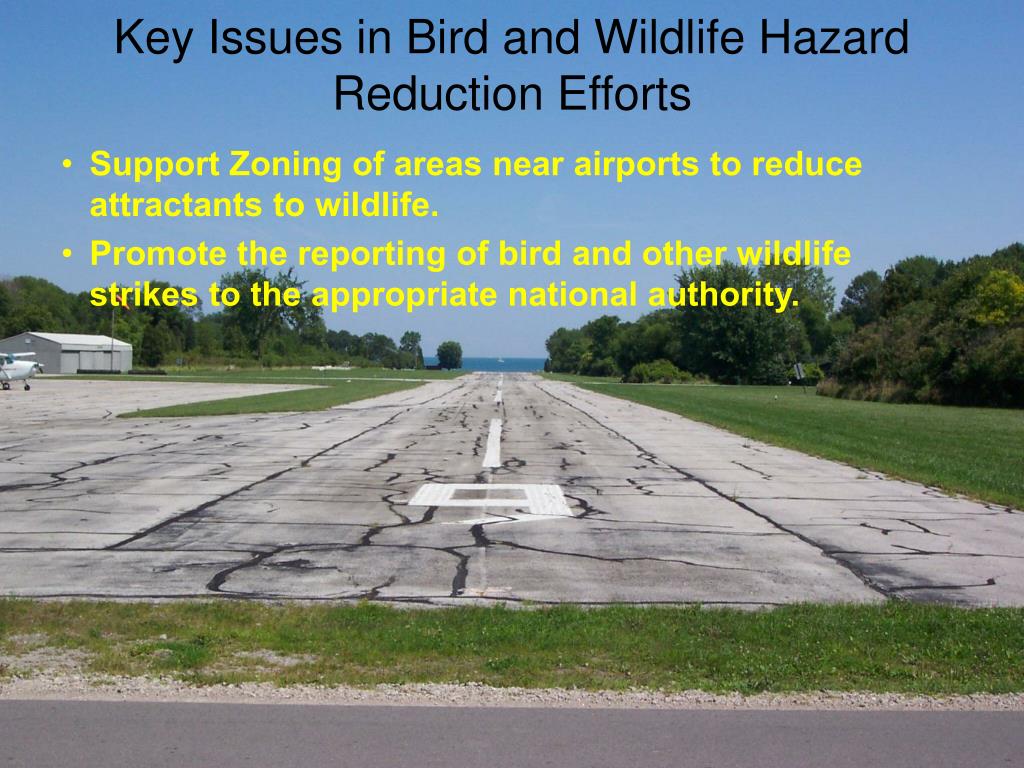 Key Issues in Bird and Wildlife Hazard Reduction Efforts

• Support Zoning of areas near airports to reduce attractants to wildlife.
• Promote the reporting of bird and other wildlife strikes to the appropriate national authority.